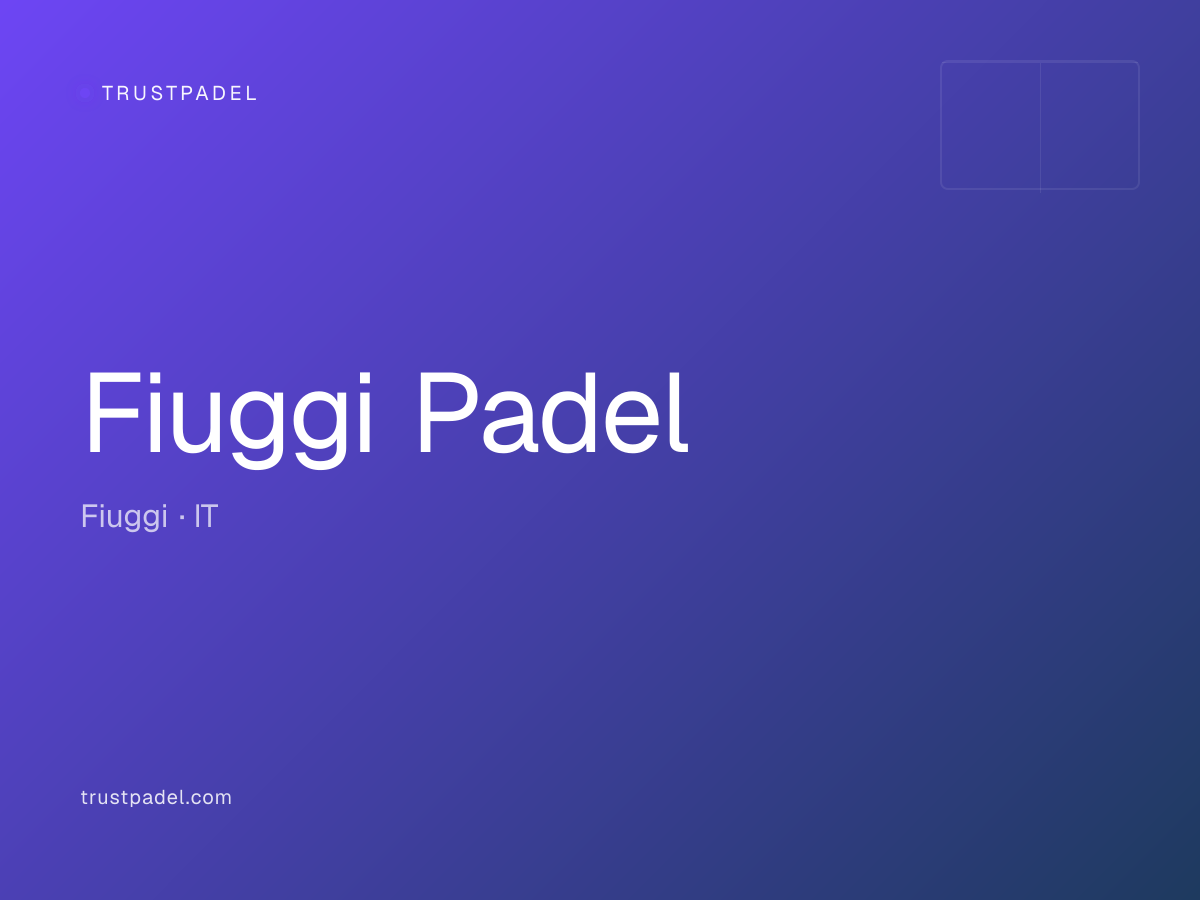 TRUSTPADEL

Fiuggi Padel

Fiuggi · IT

trustpadel.com